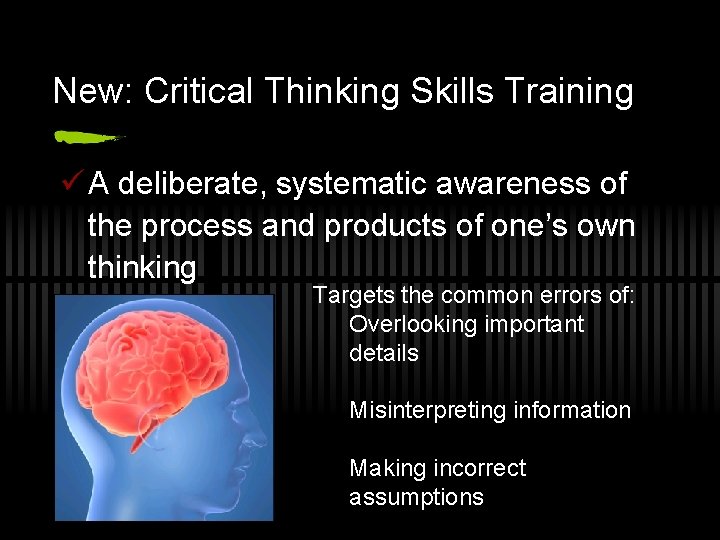 New: Critical Thinking Skills Training

✓ A deliberate, systematic awareness of the process and products of one's own thinking

Targets the common errors of:
Overlooking important details

Misinterpreting information

Making incorrect assumptions